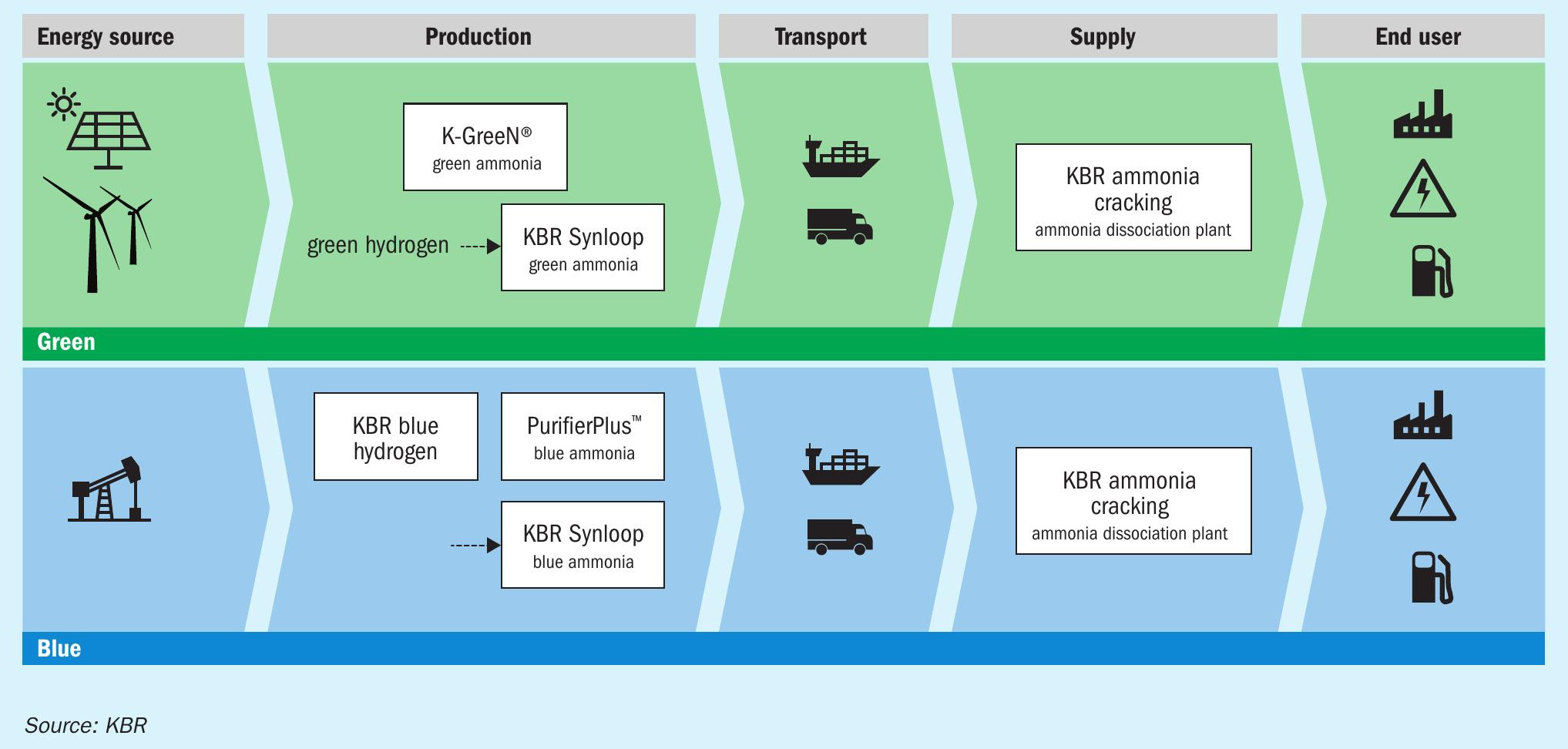 Energy source

Production

Transport

Supply

End user

K-GreeN®
green ammonia

green hydrogen

KBR Synloop
green ammonia

KBR ammonia cracking
ammonia dissociation plant

Green

KBR blue hydrogen

PurifierPlus™
blue ammonia

KBR Synloop
blue ammonia

KBR ammonia cracking
ammonia dissociation plant

Blue

Source: KBR